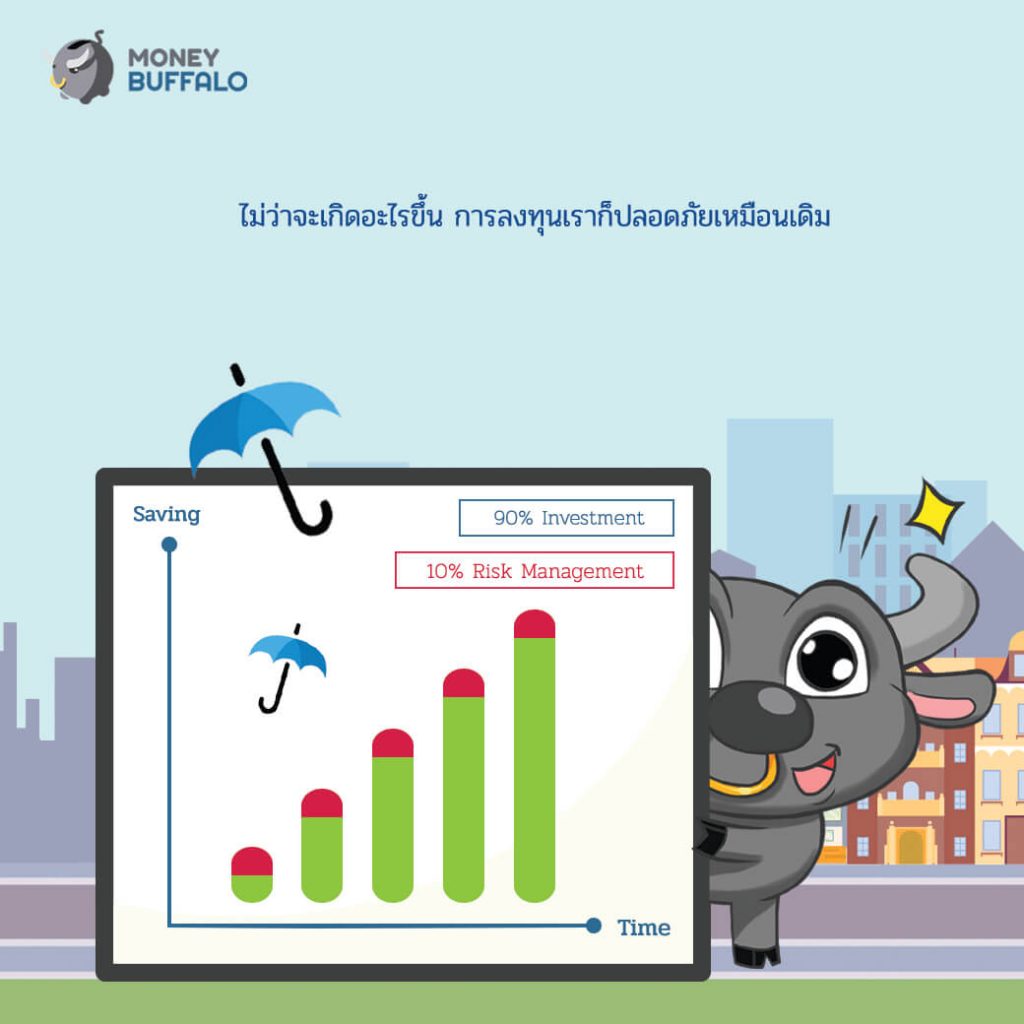 MONEY
BUFFALO

ไม่ว่าจะเกิดอะไรขึ้น การลงทุนเราก็ปลอดภัยเหมือนเดิม

Saving

90% Investment

10% Risk Management

Time